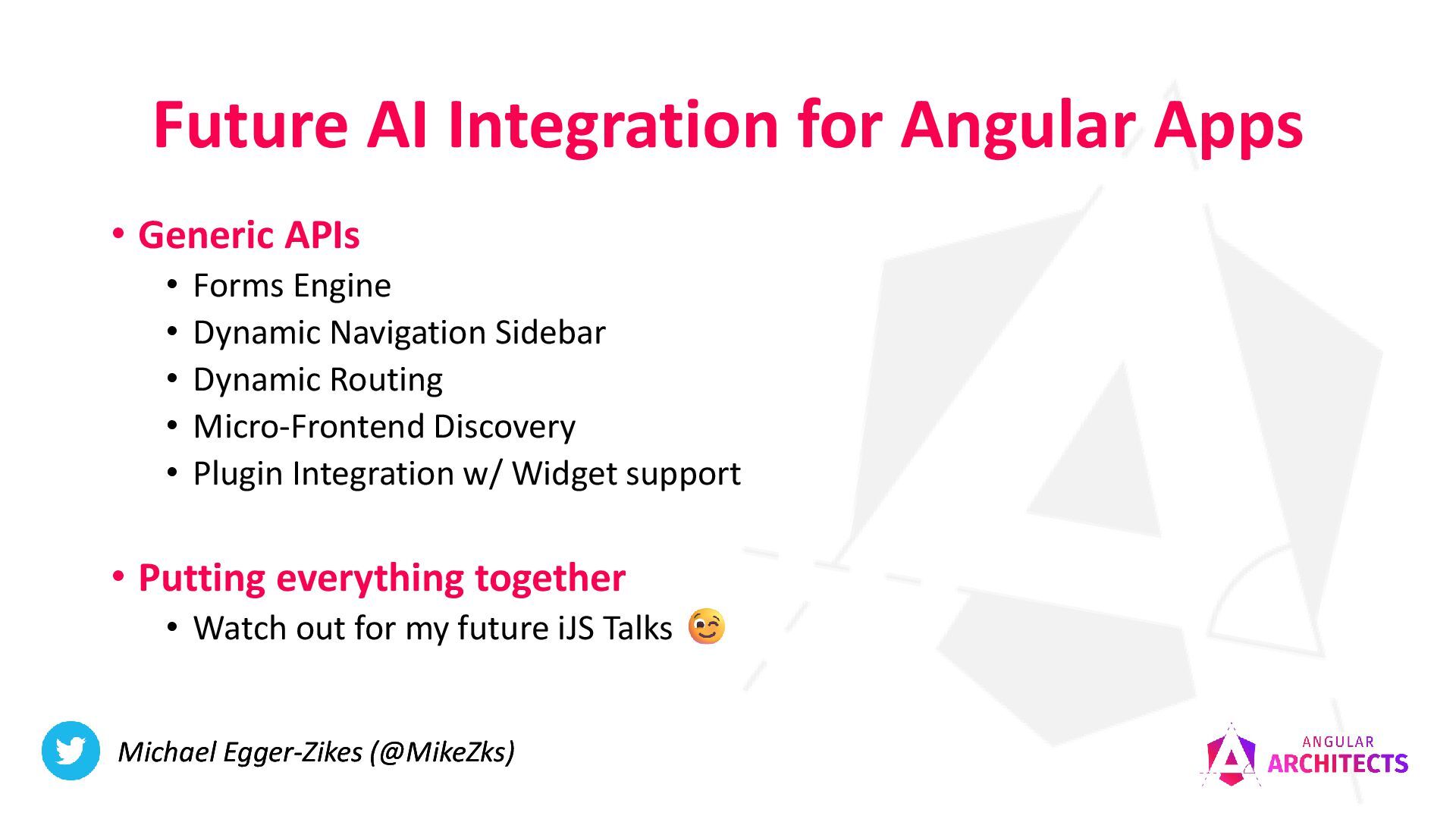 Future AI Integration for Angular Apps

• Generic APIs
  • Forms Engine
  • Dynamic Navigation Sidebar
  • Dynamic Routing
  • Micro-Frontend Discovery
  • Plugin Integration w/ Widget support

• Putting everything together
  • Watch out for my future iJS Talks 😉

Michael Egger-Zikes (@MikeZks)

ANGULAR ARCHITECTS